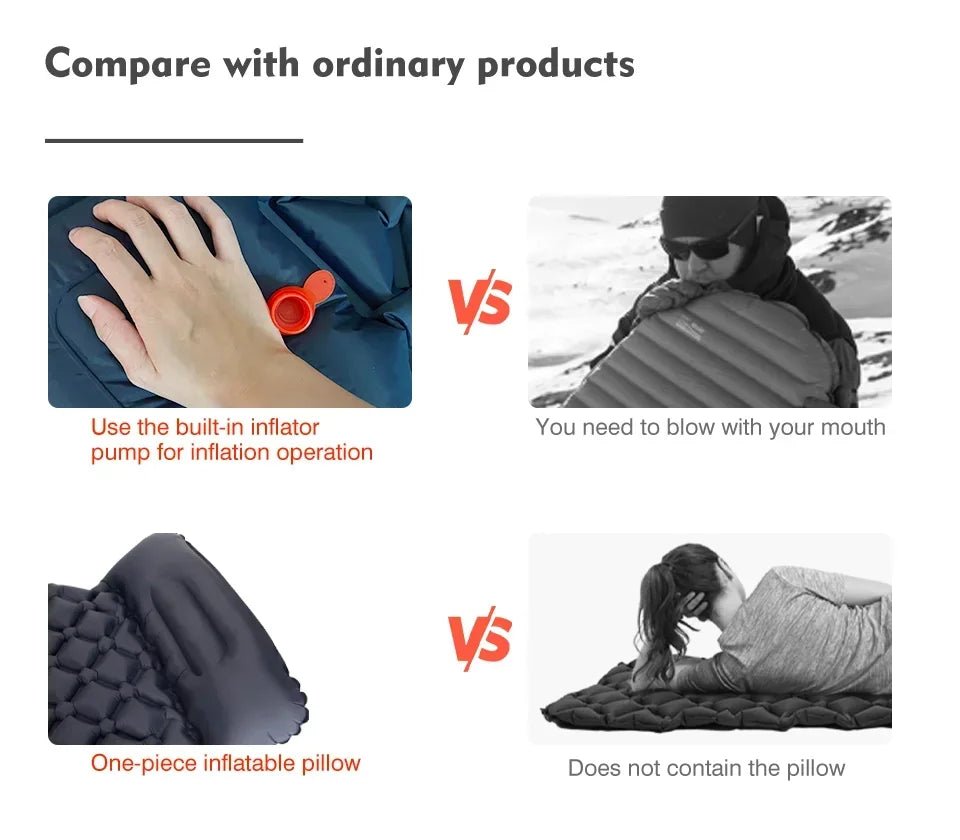 Compare with ordinary products

Use the built-in inflator pump for inflation operation

VS

You need to blow with your mouth

One-piece inflatable pillow

VS

Does not contain the pillow